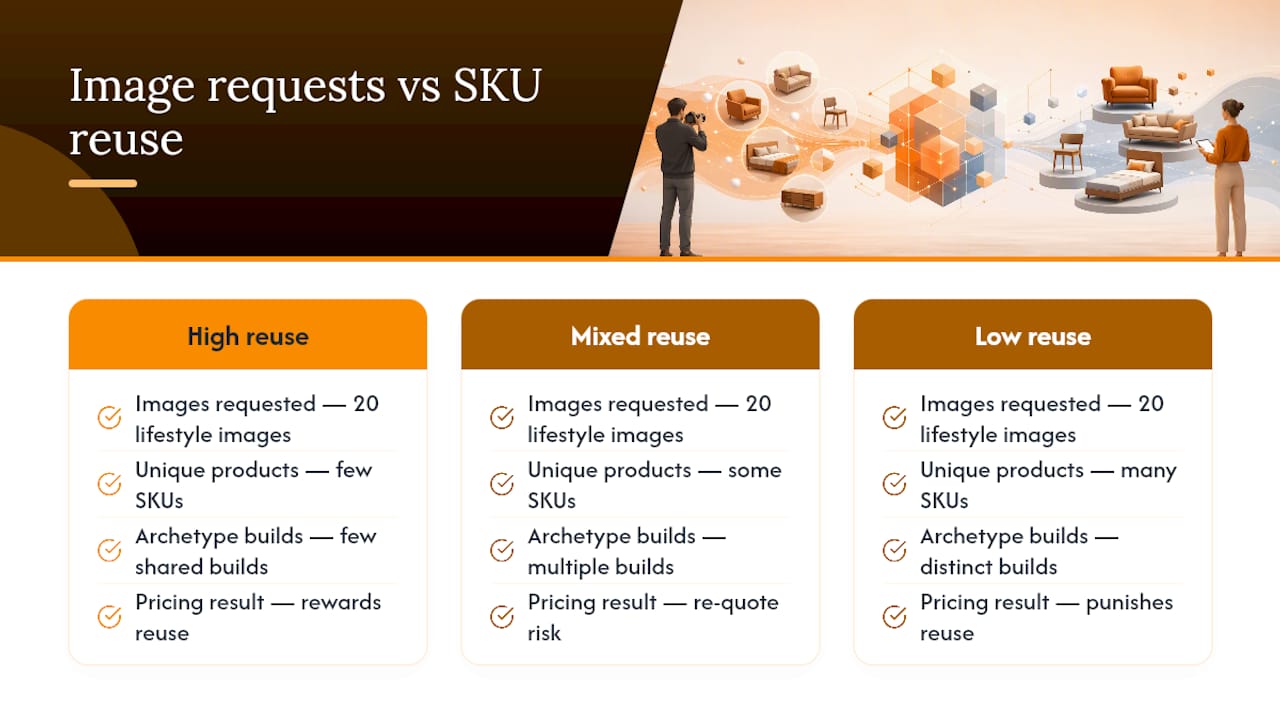 Image requests vs SKU reuse

High reuse

Images requested — 20 lifestyle images

Unique products — few SKUs

Archetype builds — few shared builds

Pricing result — rewards reuse

Mixed reuse

Images requested — 20 lifestyle images

Unique products — some SKUs

Archetype builds — multiple builds

Pricing result — re-quote risk

Low reuse

Images requested — 20 lifestyle images

Unique products — many SKUs

Archetype builds — distinct builds

Pricing result — punishes reuse